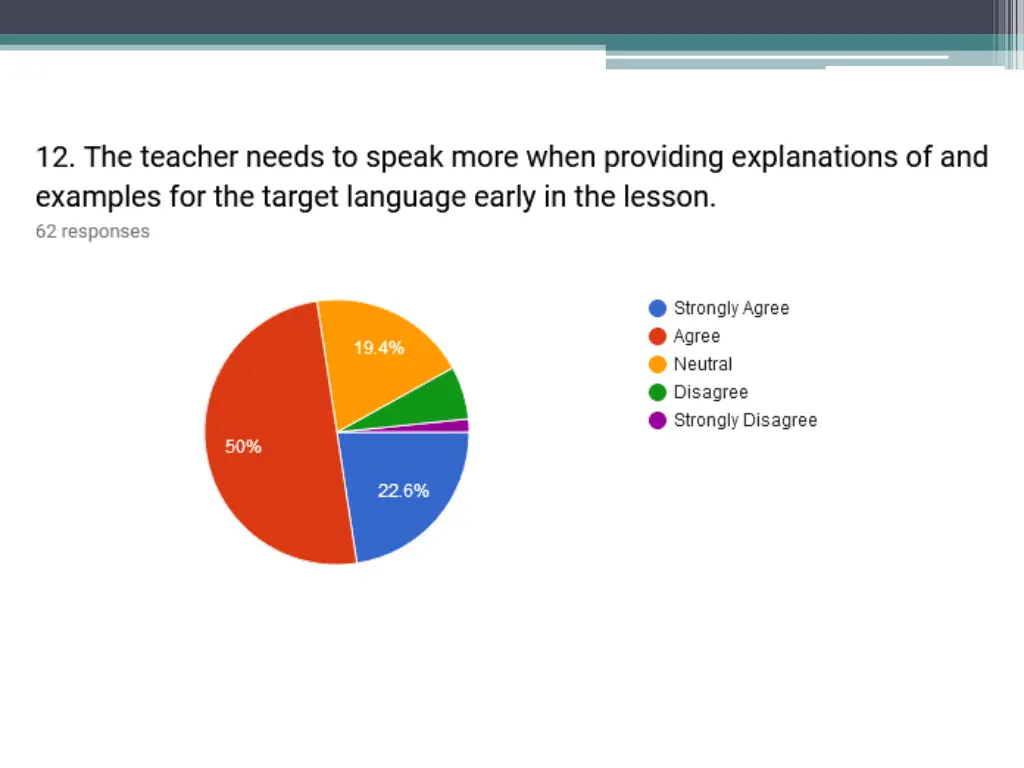 12. The teacher needs to speak more when providing explanations of and examples for the target language early in the lesson.
62 responses

19.4%
50%
22.6%

Strongly Agree
Agree
Neutral
Disagree
Strongly Disagree